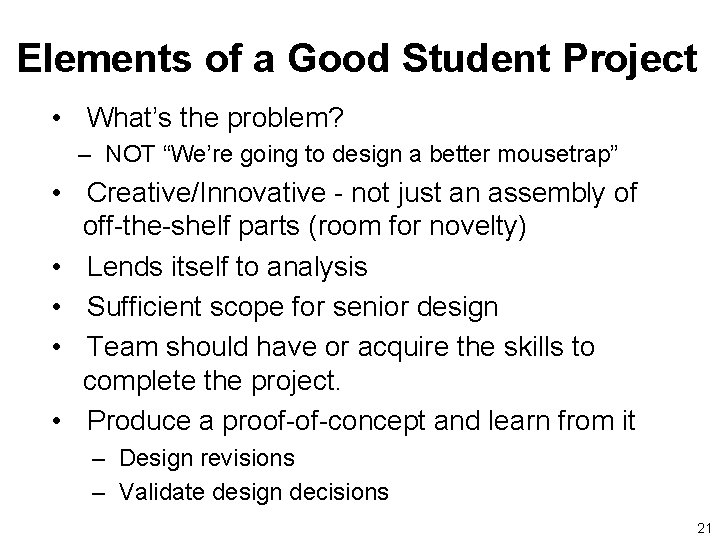 Elements of a Good Student Project

• What's the problem?
  – NOT "We're going to design a better mousetrap"
• Creative/Innovative - not just an assembly of off-the-shelf parts (room for novelty)
• Lends itself to analysis
• Sufficient scope for senior design
• Team should have or acquire the skills to complete the project.
• Produce a proof-of-concept and learn from it
  – Design revisions
  – Validate design decisions

21